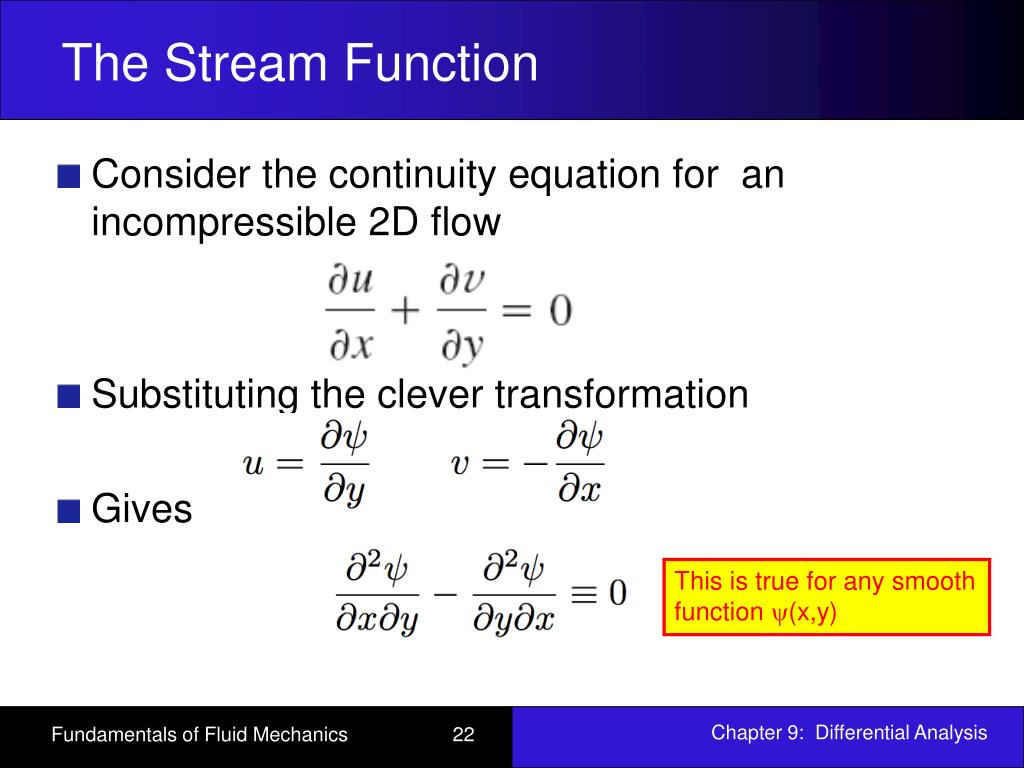 The Stream Function

Consider the continuity equation for an incompressible 2D flow

$\frac{\partial u}{\partial x} + \frac{\partial v}{\partial y} = 0$

Substituting the clever transformation

$u = \frac{\partial \psi}{\partial y} \qquad v = -\frac{\partial \psi}{\partial x}$

Gives

$\frac{\partial^2 \psi}{\partial x \partial y} - \frac{\partial^2 \psi}{\partial y \partial x} \equiv 0$

This is true for any smooth function $\psi$(x,y)

Fundamentals of Fluid Mechanics 22 Chapter 9: Differential Analysis